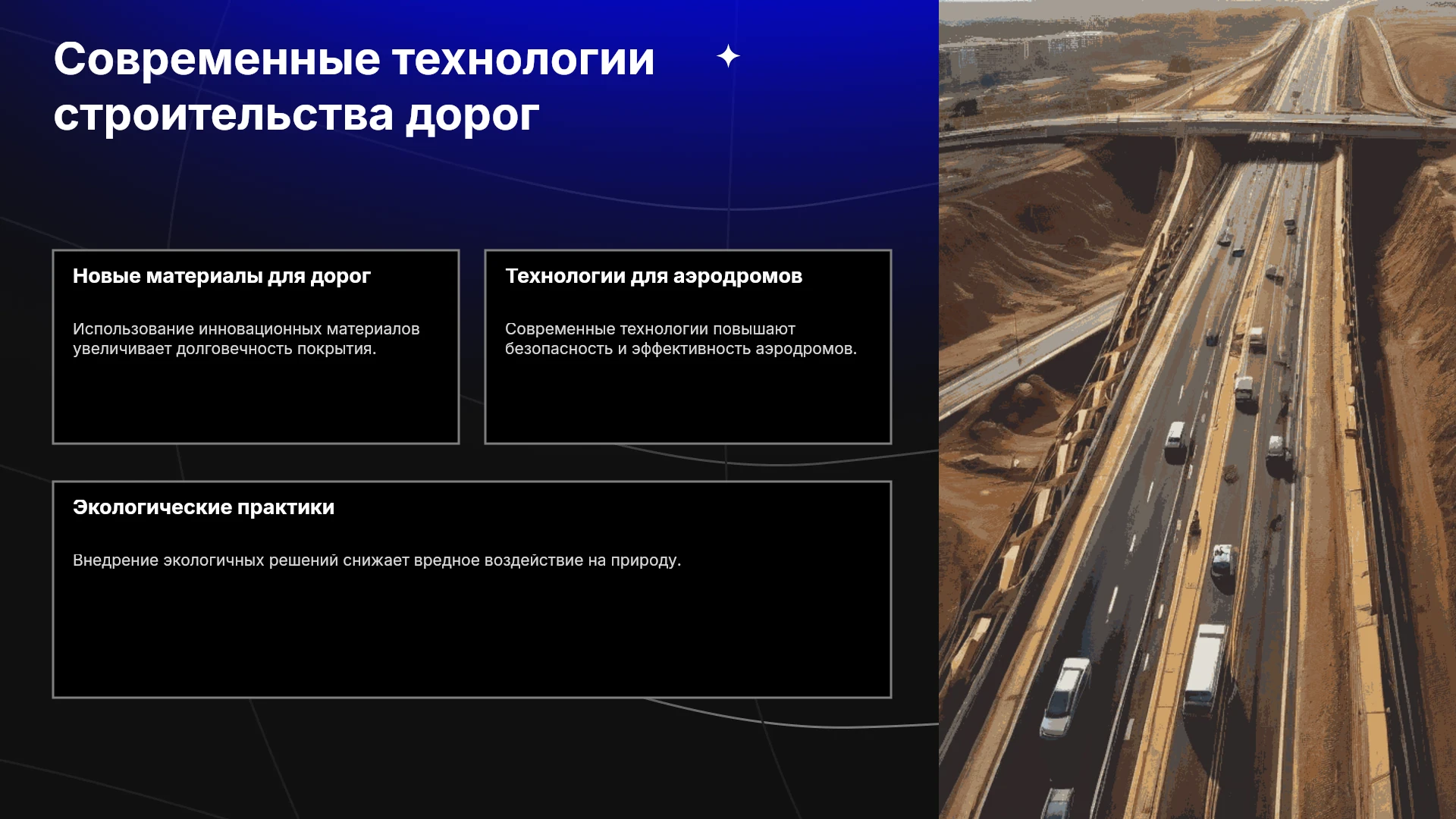 Современные технологии строительства дорог

Новые материалы для дорог

Использование инновационных материалов увеличивает долговечность покрытия.

Технологии для аэродромов

Современные технологии повышают безопасность и эффективность аэродромов.

Экологические практики

Внедрение экологичных решений снижает вредное воздействие на природу.